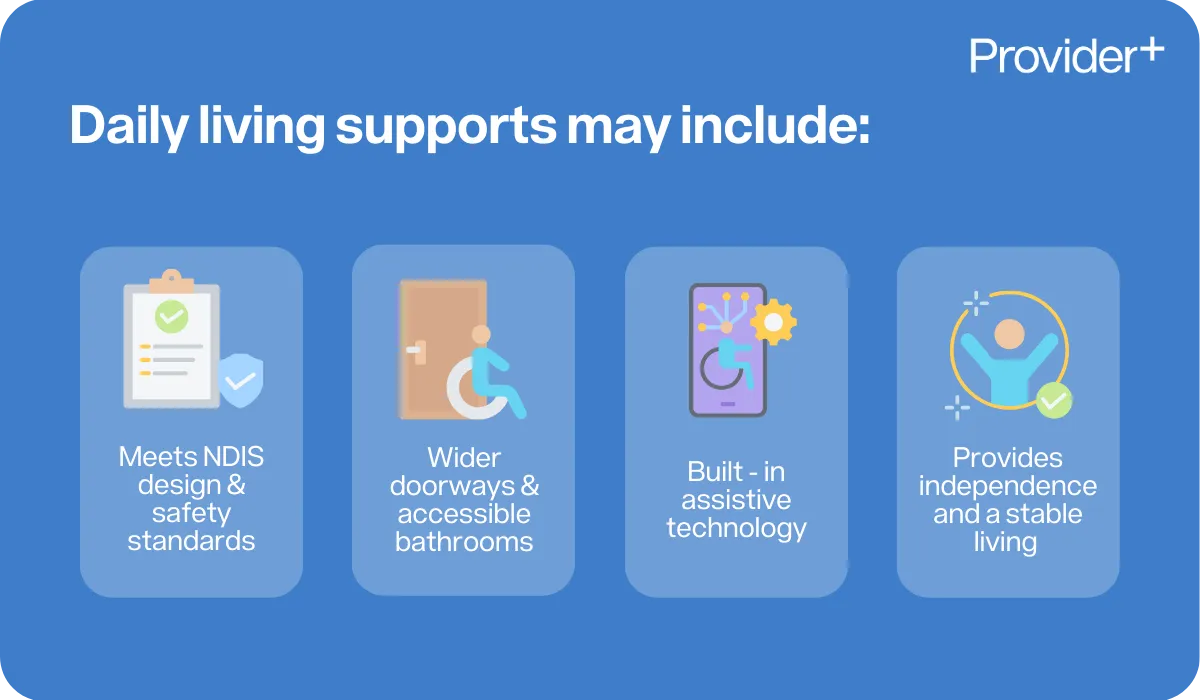 Provider+

Daily living supports may include:

Meets NDIS design & safety standards

Wider doorways & accessible bathrooms

Built - in assistive technology

Provides independence and a stable living